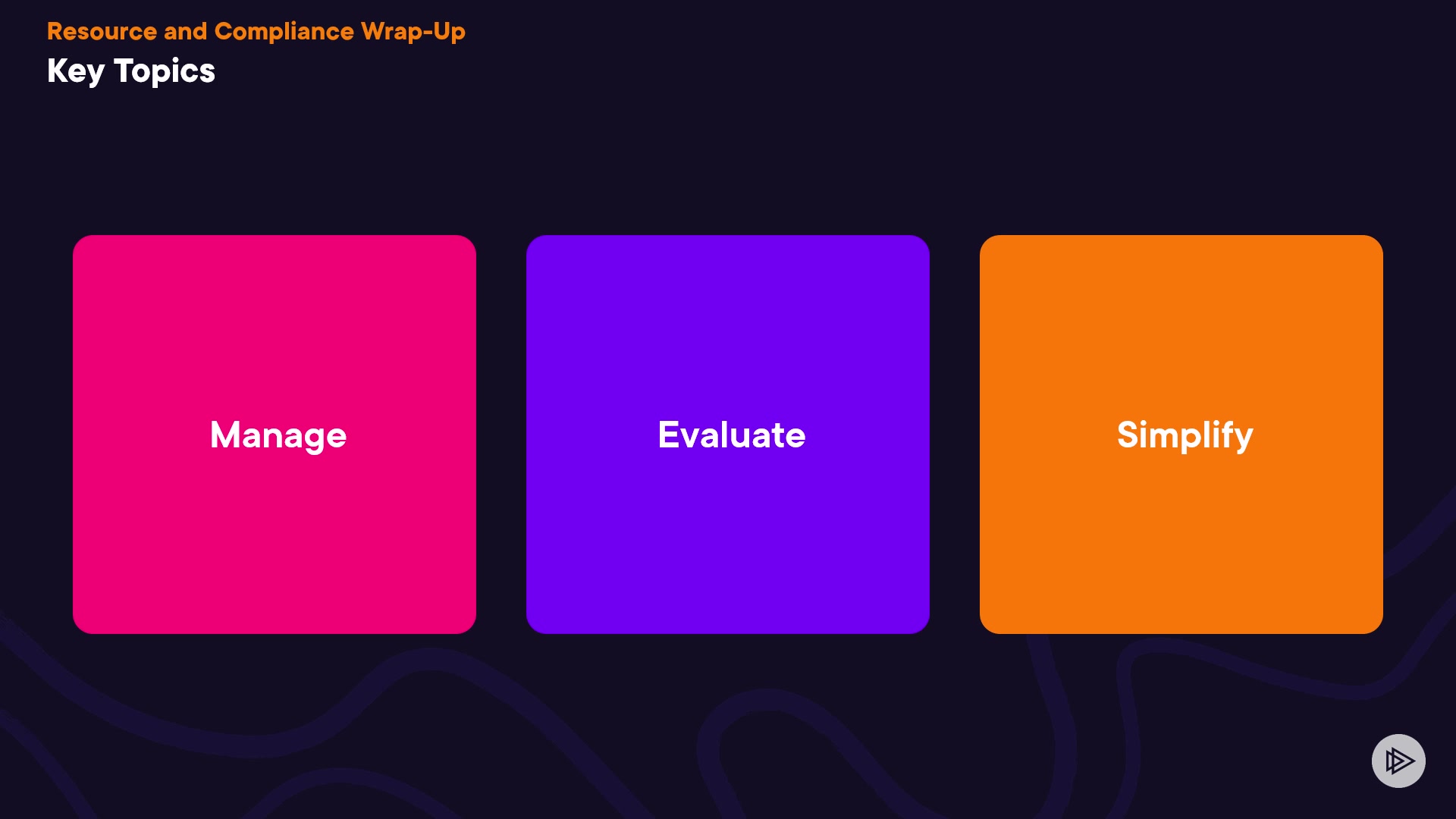 Resource and Compliance Wrap-Up

Key Topics

Manage

Evaluate

Simplify